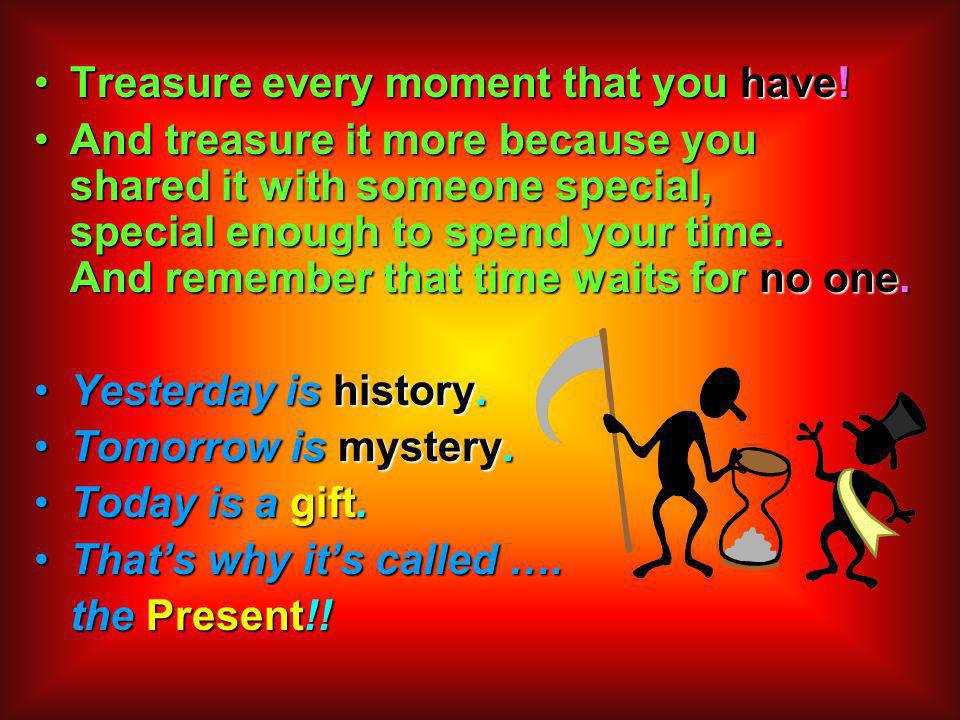 • Treasure every moment that you have!
• And treasure it more because you shared it with someone special, special enough to spend your time. And remember that time waits for no one.

• Yesterday is history.
• Tomorrow is mystery.
• Today is a gift.
• That's why it's called ….
the Present!!